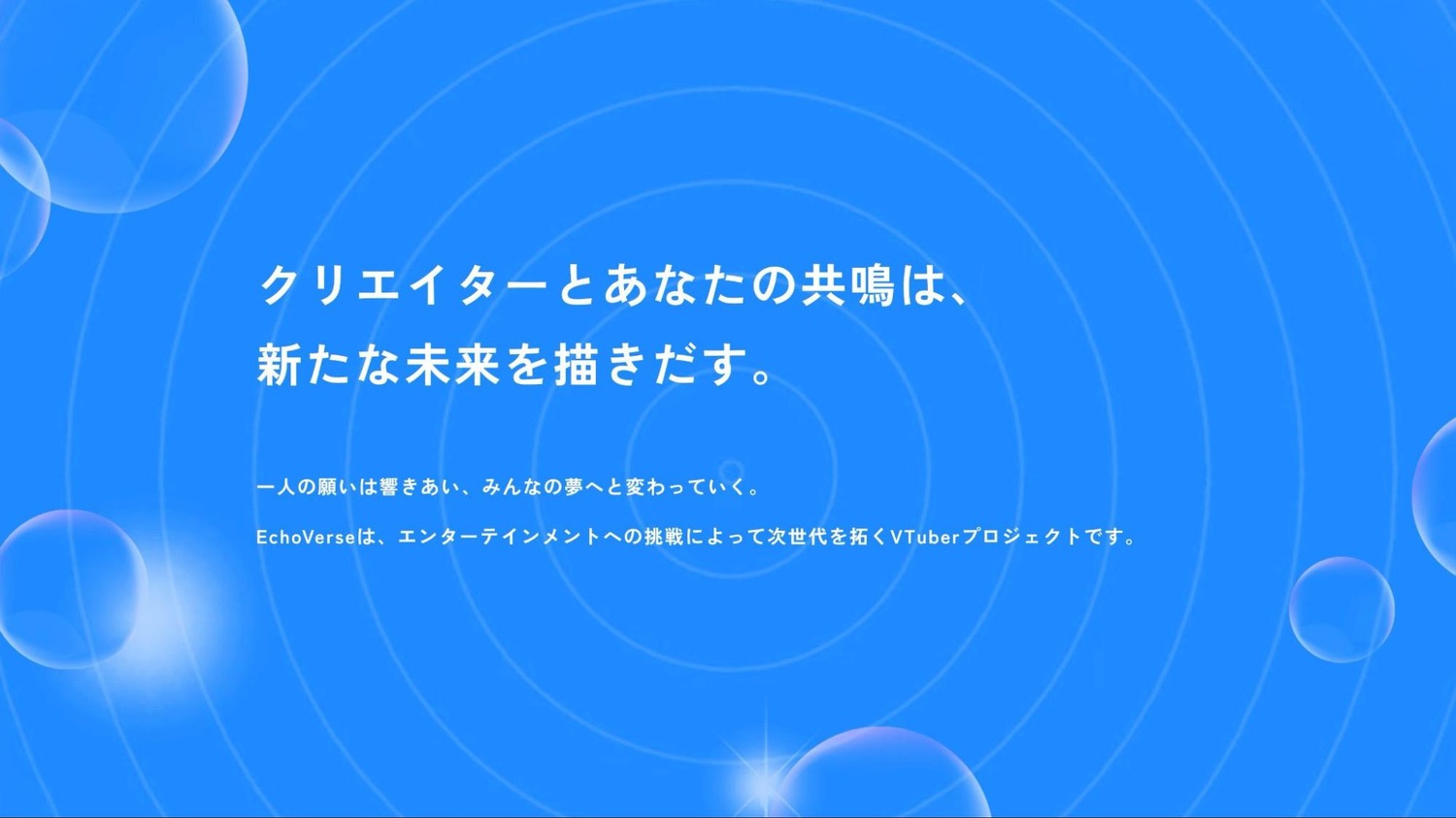 クリエイターとあなたの共鳴は、
新たな未来を描きだす。

一人の願いは響きあい、みんなの夢へと変わっていく。

EchoVerseは、エンターテインメントへの挑戦によって次世代を拓くVTuberプロジェクトです。